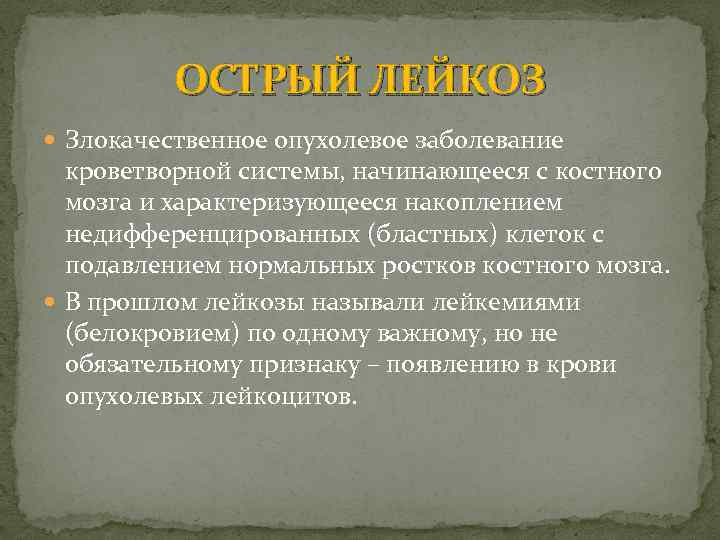 ОСТРЫЙ ЛЕЙКОЗ

Злокачественное опухолевое заболевание кроветворной системы, начинающееся с костного мозга и характеризующееся накоплением недифференцированных (бластных) клеток с подавлением нормальных ростков костного мозга.

В прошлом лейкозы называли лейкемиями (белокровием) по одному важному, но не обязательному признаку – появлению в крови опухолевых лейкоцитов.